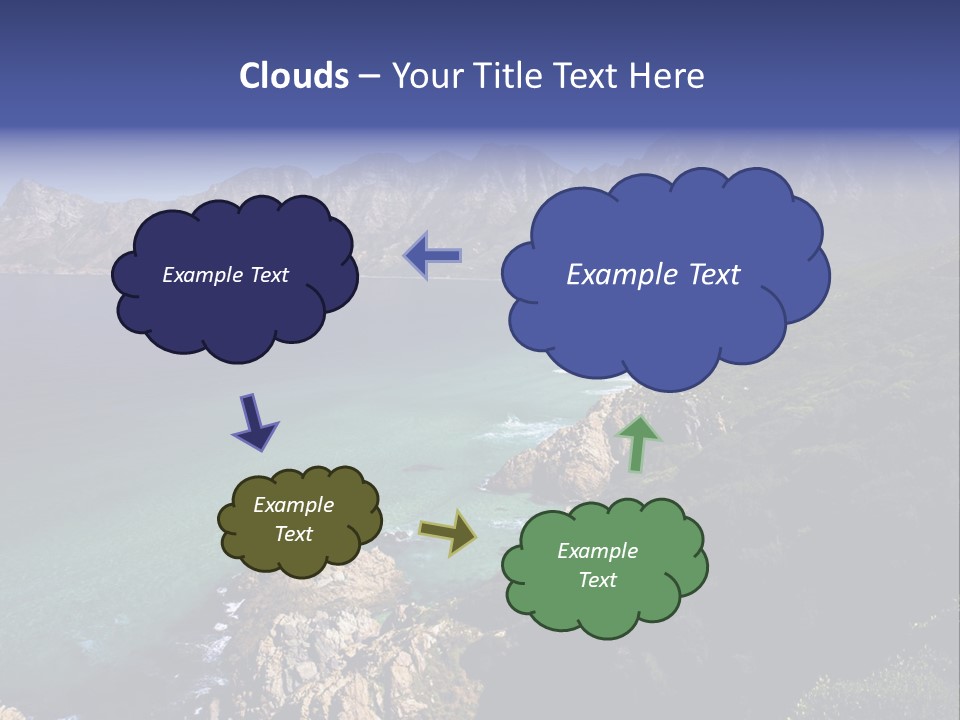 Clouds – Your Title Text Here

Example Text

Example Text

Example Text

Example Text